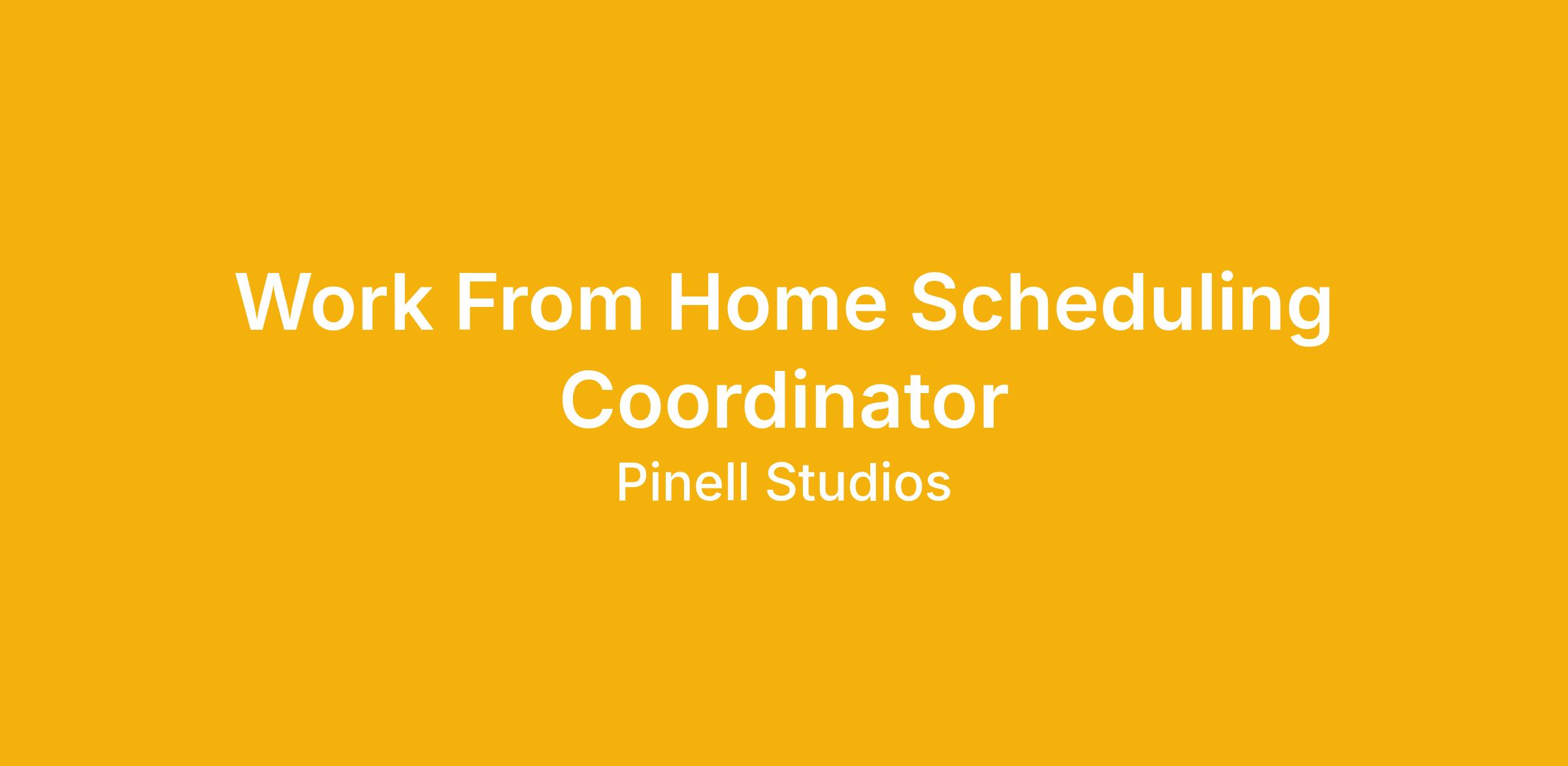 Work From Home Scheduling Coordinator
Pinell Studios